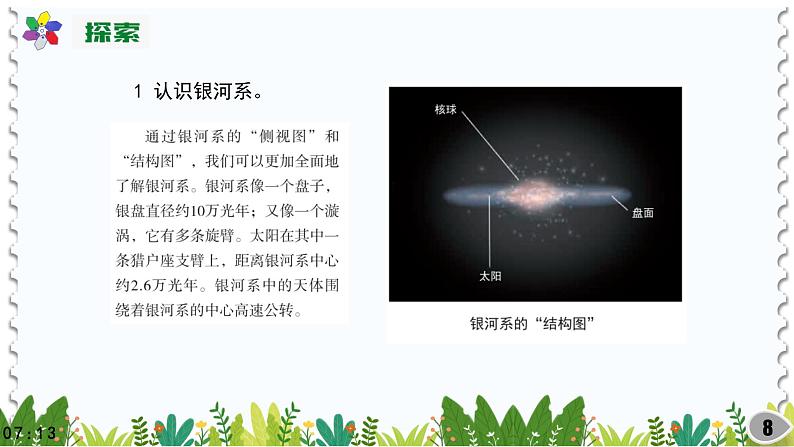 探索

1 认识银河系。

通过银河系的“侧视图”和“结构图”，我们可以更加全面地了解银河系。银河系像一个盘子，银盘直径约10万光年；又像一个漩涡，它有多条旋臂。太阳在其中一条猎户座支臂上，距离银河系中心约2.6万光年。银河系中的天体围绕着银河系的中心高速公转。

核球

盘面

太阳

银河系的“结构图”

07:13

8